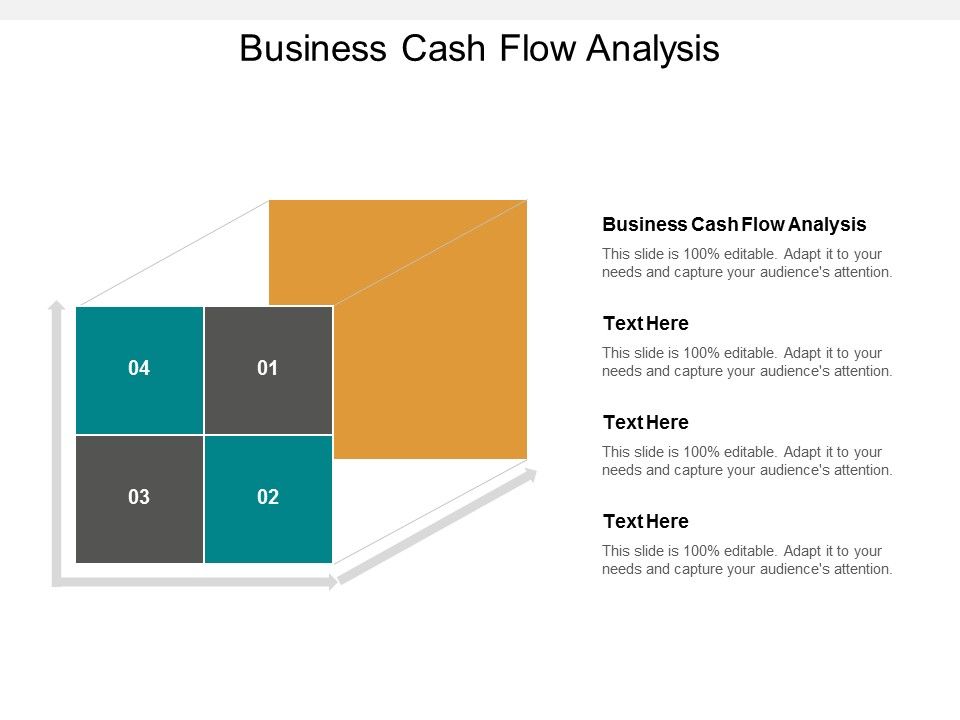 Business Cash Flow Analysis

04

01

03

02

Business Cash Flow Analysis

This slide is 100% editable. Adapt it to your needs and capture your audience's attention.

Text Here

This slide is 100% editable. Adapt it to your needs and capture your audience's attention.

Text Here

This slide is 100% editable. Adapt it to your needs and capture your audience's attention.

Text Here

This slide is 100% editable. Adapt it to your needs and capture your audience's attention.